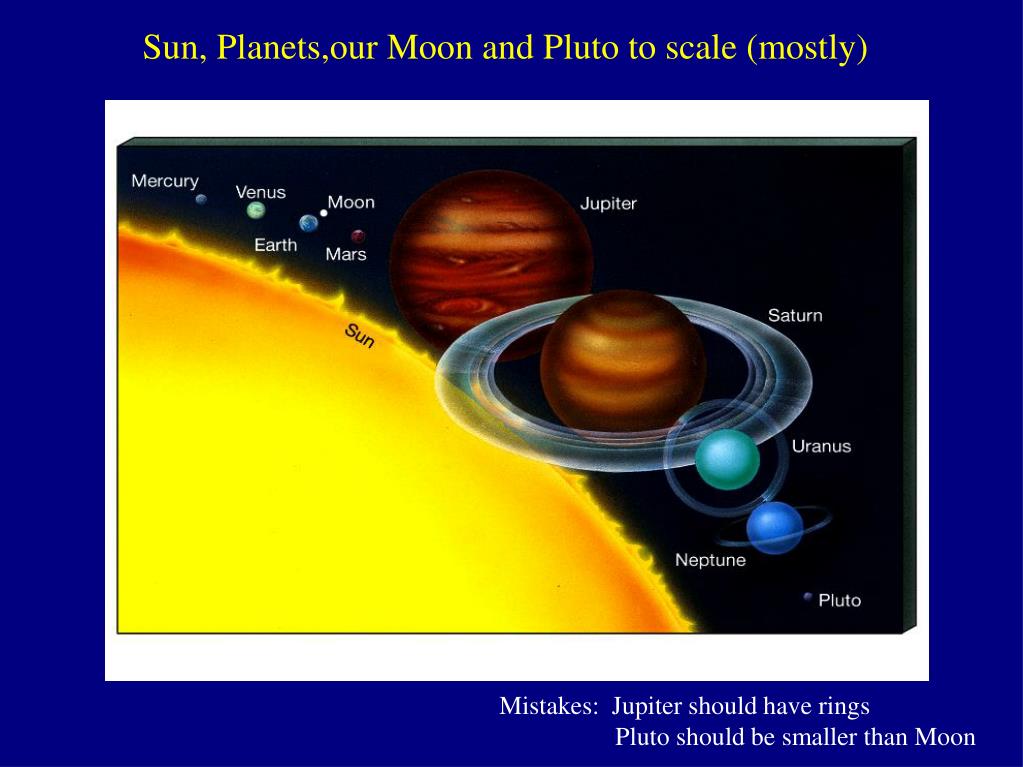 Sun, Planets,our Moon and Pluto to scale (mostly)

Mercury
Venus
Moon
Earth
Mars
Jupiter
Sun
Saturn
Uranus
Neptune
Pluto

Mistakes: Jupiter should have rings
Pluto should be smaller than Moon